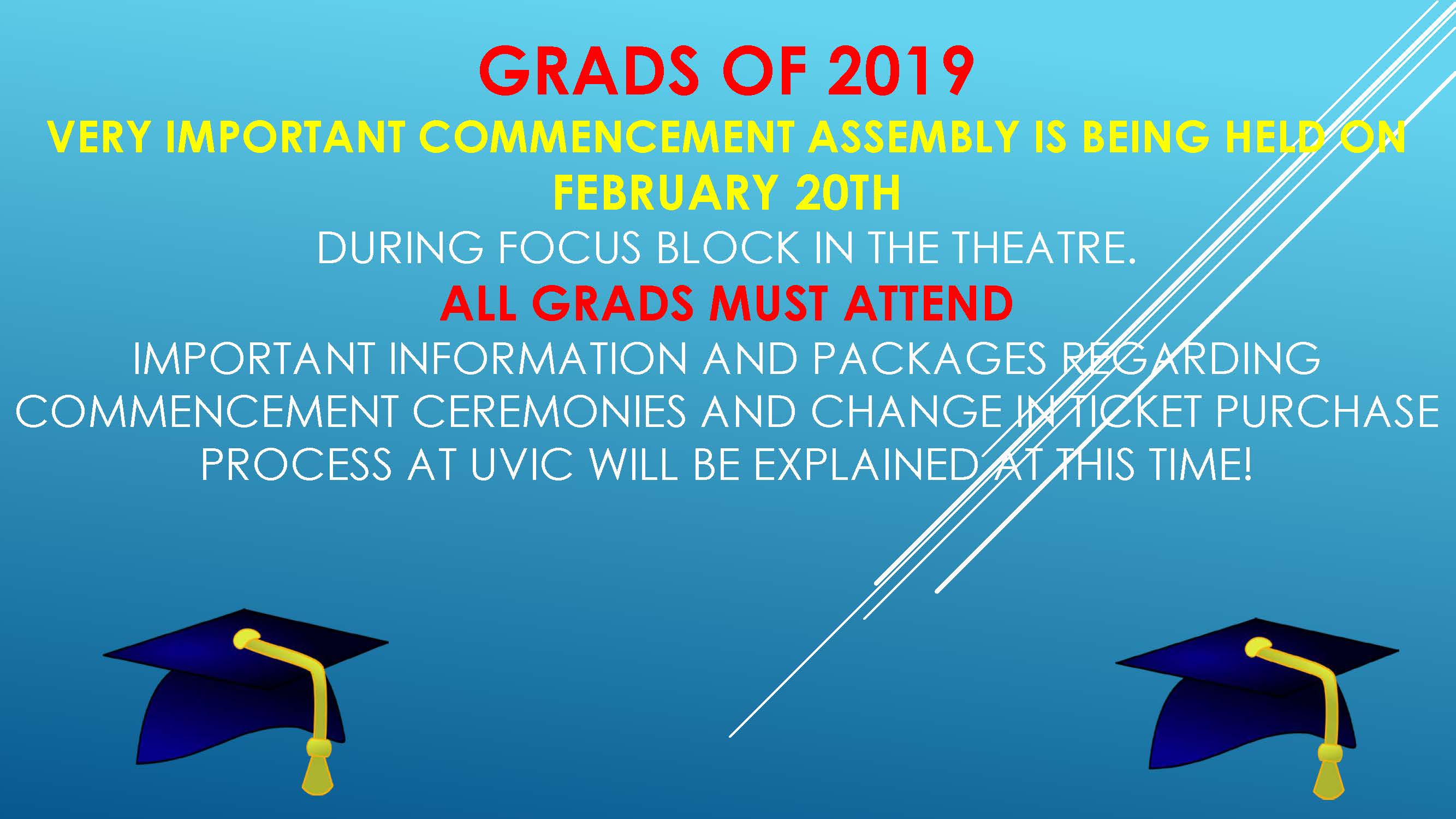 GRADS OF 2019

VERY IMPORTANT COMMENCEMENT ASSEMBLY IS BEING HELD ON FEBRUARY 20TH

DURING FOCUS BLOCK IN THE THEATRE.

ALL GRADS MUST ATTEND

IMPORTANT INFORMATION AND PACKAGES REGARDING COMMENCEMENT CEREMONIES AND CHANGE IN TICKET PURCHASE PROCESS AT UVIC WILL BE EXPLAINED AT THIS TIME!